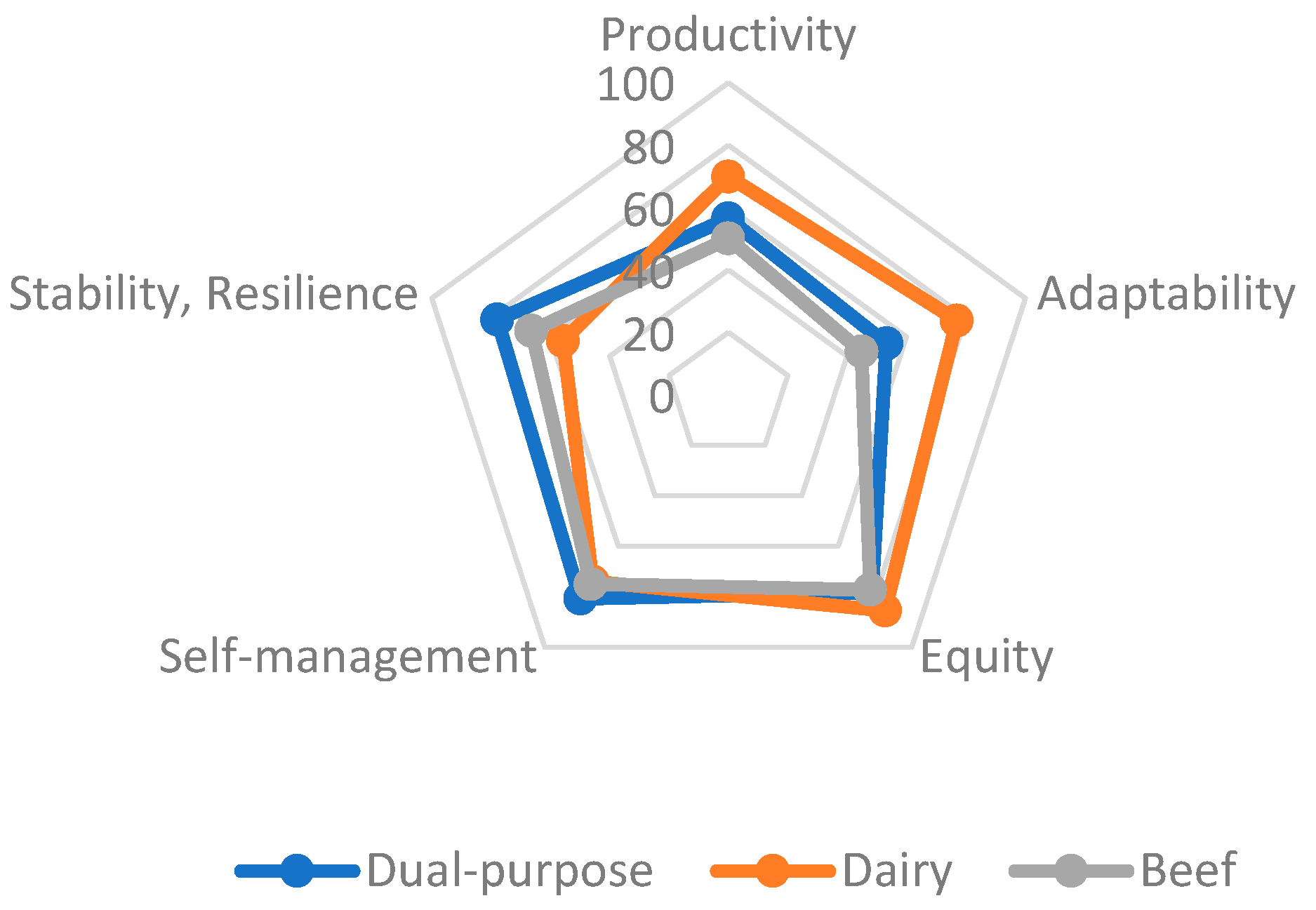 Productivity
100
80
60
40
20
0
Adaptability
Equity
Self-management
Stability, Resilience

Dual-purpose
Dairy
Beef